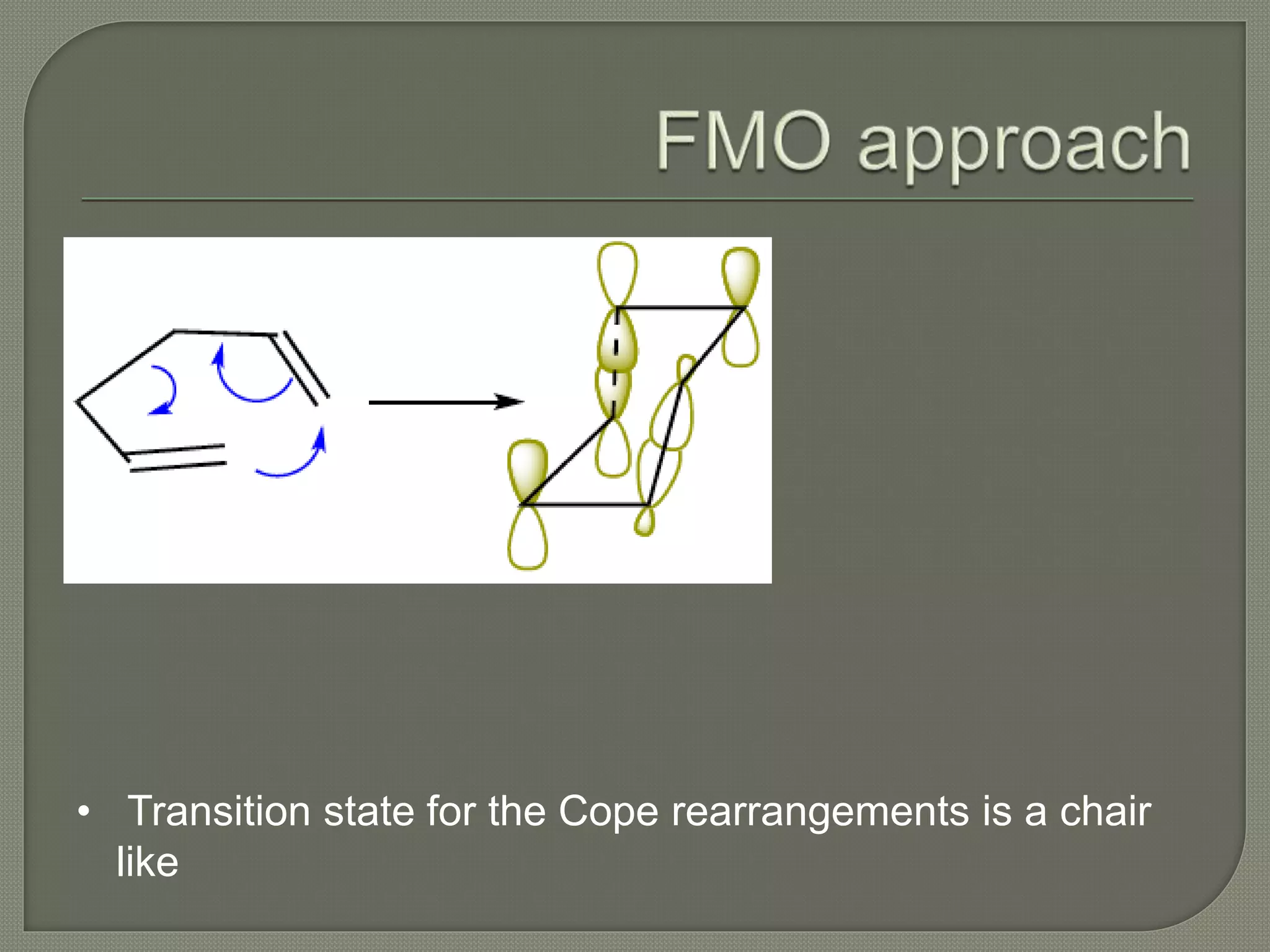 FMO approach

• Transition state for the Cope rearrangements is a chair like